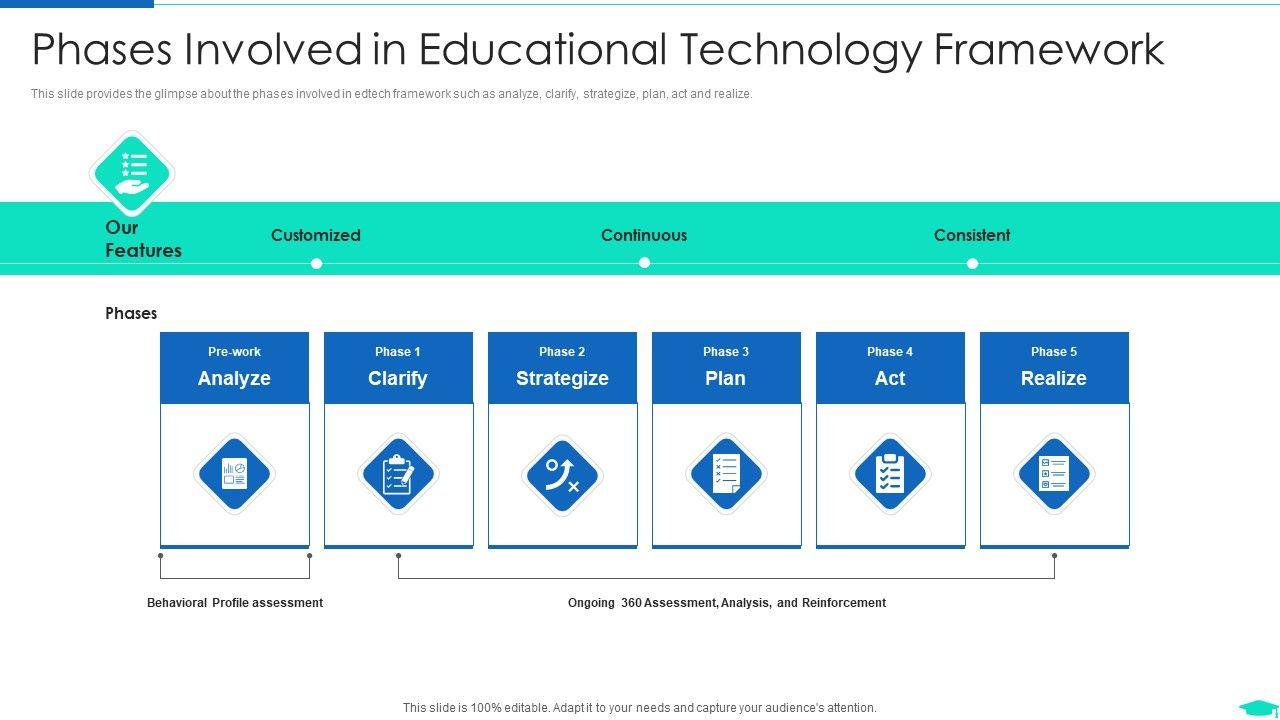 Phases Involved in Educational Technology Framework

This slide provides the glimpse about the phases involved in edtech framework such as analyze, clarify, strategize, plan, act and realize.

Our Features

Customized

Continuous

Consistent

Phases

Pre-work
Analyze

Phase 1
Clarify

Phase 2
Strategize

Phase 3
Plan

Phase 4
Act

Phase 5
Realize

Behavioral Profile assessment

Ongoing 360 Assessment, Analysis, and Reinforcement

This slide is 100% editable. Adapt it to your needs and capture your audience's attention.